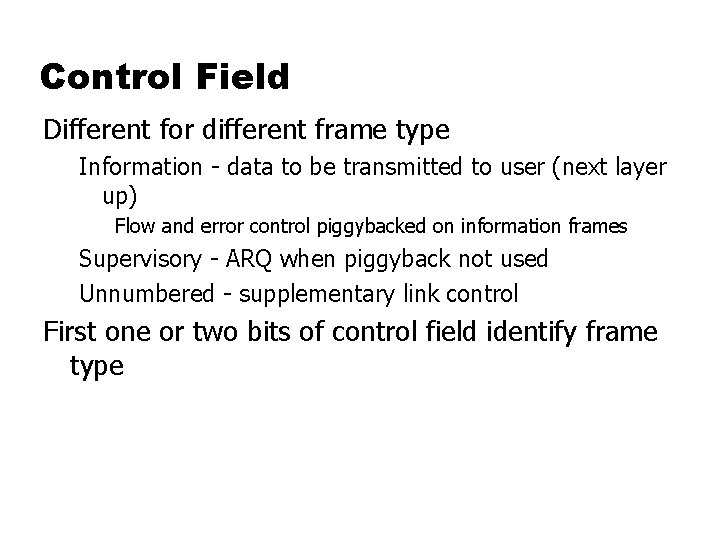 Control Field

Different for different frame type

Information - data to be transmitted to user (next layer up)

Flow and error control piggybacked on information frames

Supervisory - ARQ when piggyback not used

Unnumbered - supplementary link control

First one or two bits of control field identify frame type